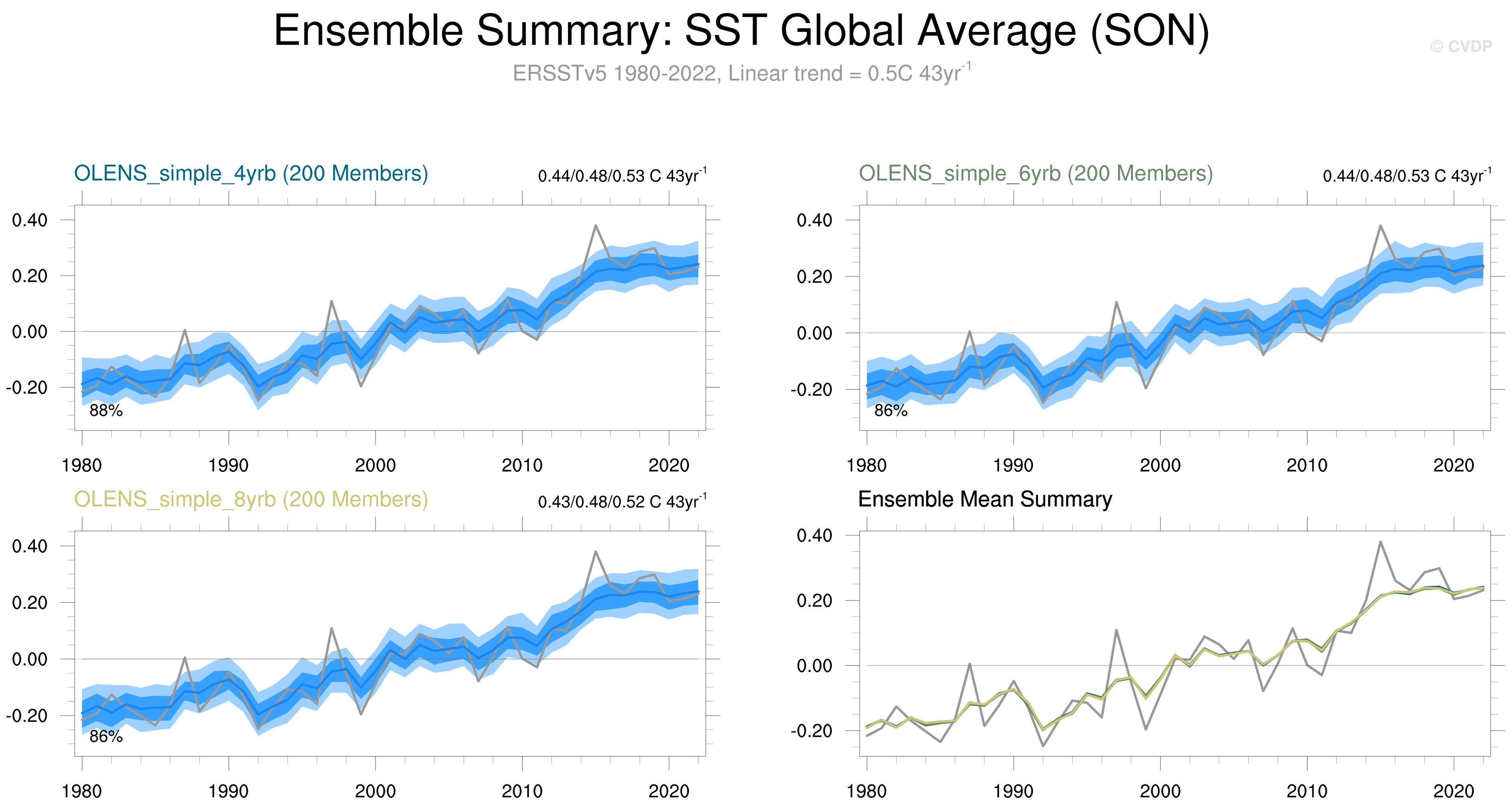 Ensemble Summary: SST Global Average (SON)
© CVDP
ERSSTv5 1980-2022, Linear trend = 0.5C 43yr$^{-1}$

OLENS_simple_4yrb (200 Members)
0.44/0.48/0.53 C 43yr$^{-1}$
0.40
0.20
0.00
-0.20
88%
1980 1990 2000 2010 2020

OLENS_simple_6yrb (200 Members)
0.44/0.48/0.53 C 43yr$^{-1}$
0.40
0.20
0.00
-0.20
86%
1980 1990 2000 2010 2020

OLENS_simple_8yrb (200 Members)
0.43/0.48/0.52 C 43yr$^{-1}$
0.40
0.20
0.00
-0.20
86%
1980 1990 2000 2010 2020

Ensemble Mean Summary
0.40
0.20
0.00
-0.20
1980 1990 2000 2010 2020